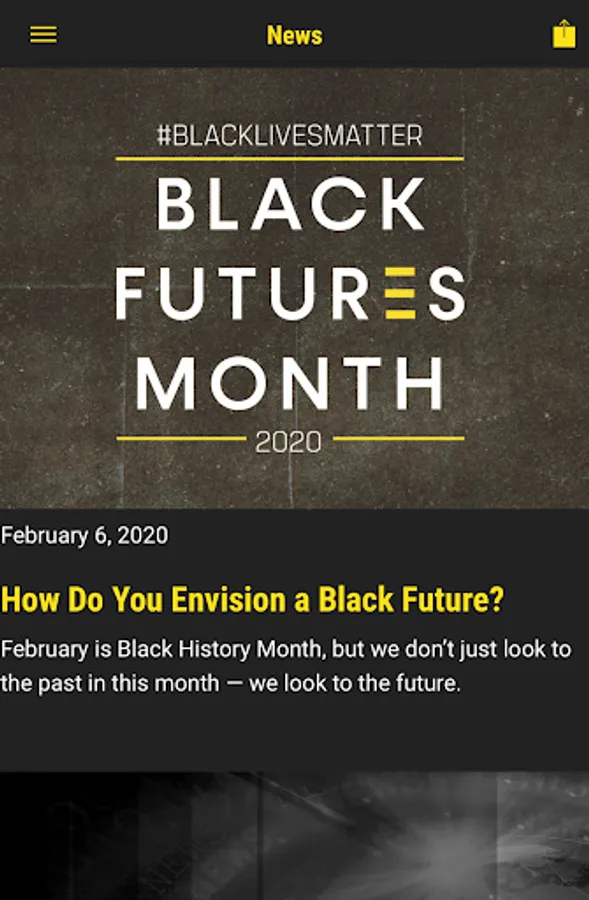 News

#BLACKLIVESMATTER

BLACK FUTURES MONTH

2020

February 6, 2020

How Do You Envision a Black Future?

February is Black History Month, but we don't just look to the past in this month — we look to the future.